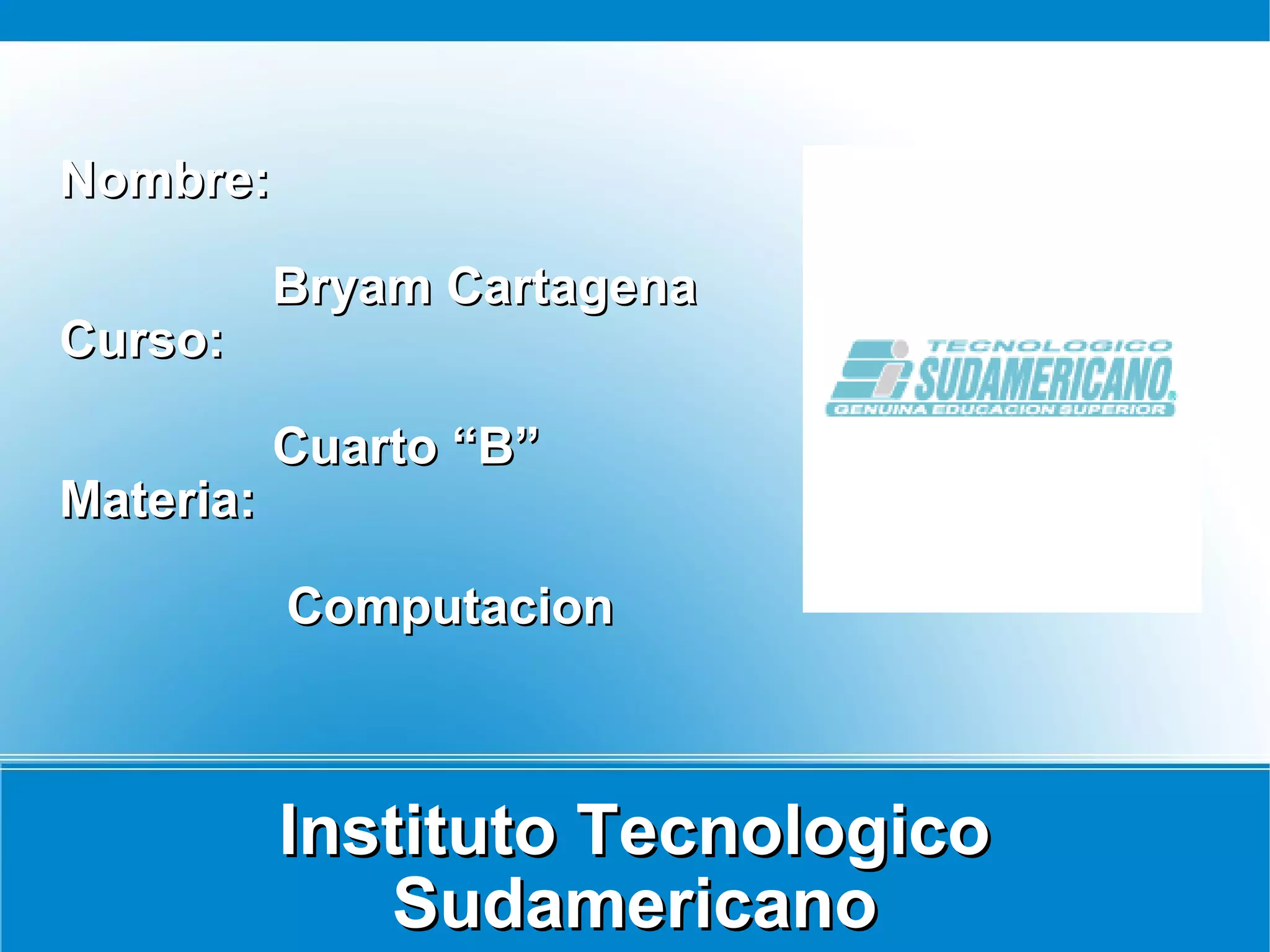 Nombre:

Bryam Cartagena

Curso:

Cuarto “B”

Materia:

Computacion

TECNOLOGICO
SUDAMERICANO
GENUINA EDUCACION SUPERIOR

Instituto Tecnologico Sudamericano